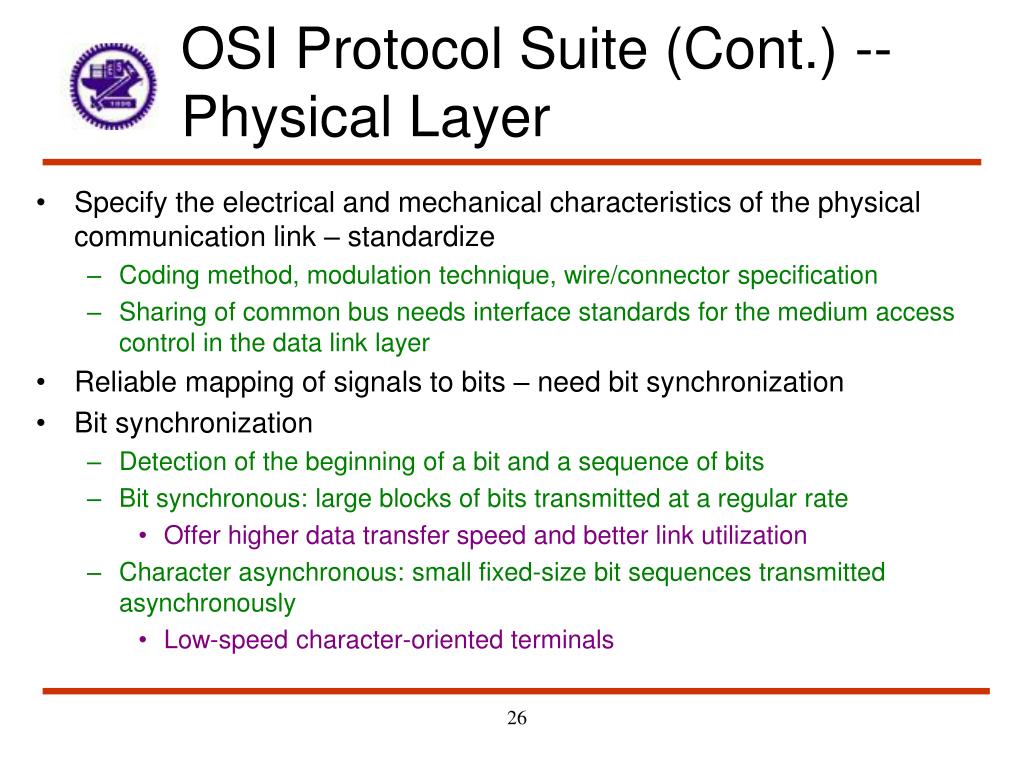 OSI Protocol Suite (Cont.) -- Physical Layer

• Specify the electrical and mechanical characteristics of the physical communication link – standardize
– Coding method, modulation technique, wire/connector specification
– Sharing of common bus needs interface standards for the medium access control in the data link layer
• Reliable mapping of signals to bits – need bit synchronization
• Bit synchronization
– Detection of the beginning of a bit and a sequence of bits
– Bit synchronous: large blocks of bits transmitted at a regular rate
• Offer higher data transfer speed and better link utilization
– Character asynchronous: small fixed-size bit sequences transmitted asynchronously
• Low-speed character-oriented terminals

26